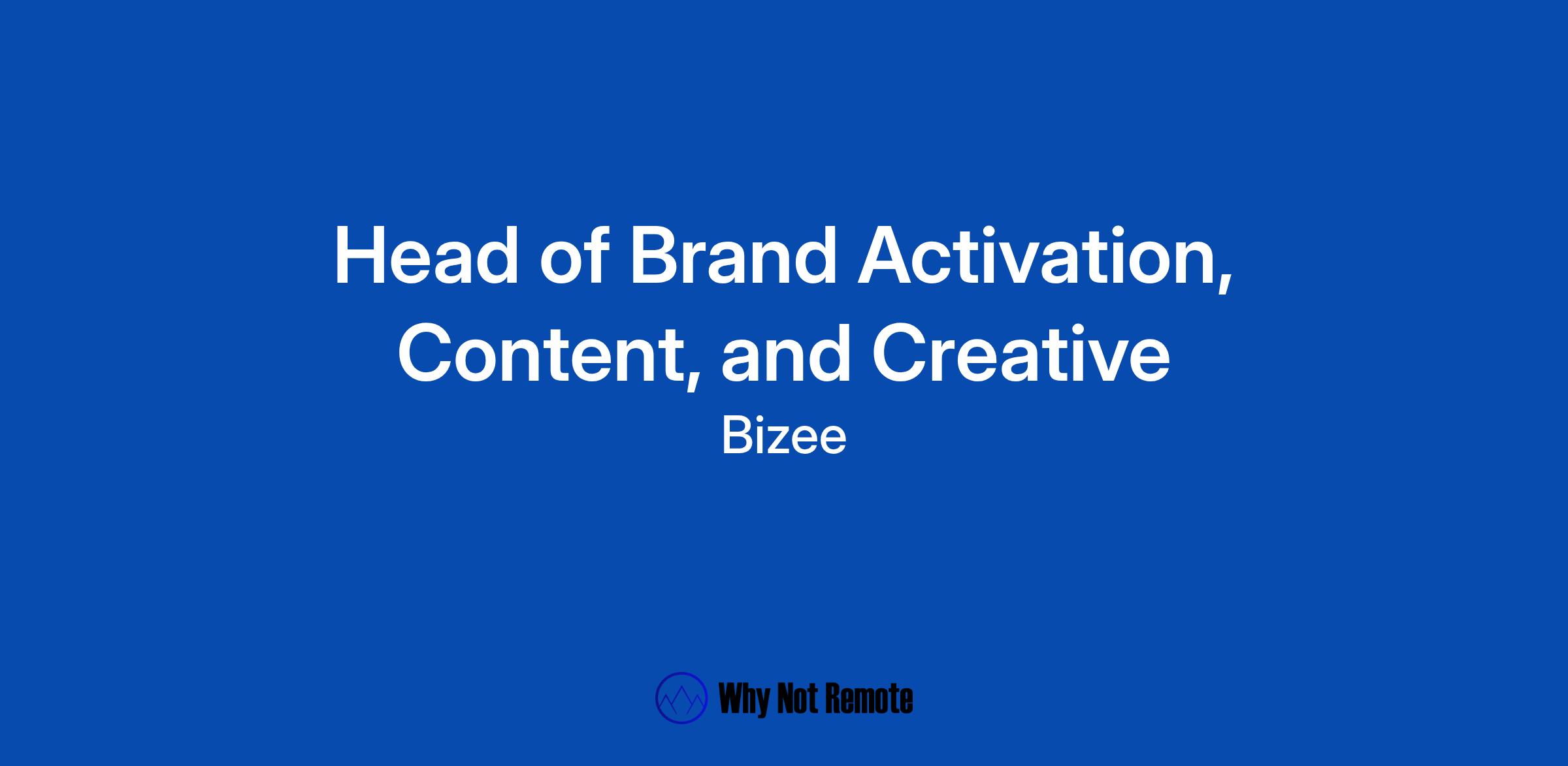 Head of Brand Activation, Content, and Creative

Bizee

Why Not Remote